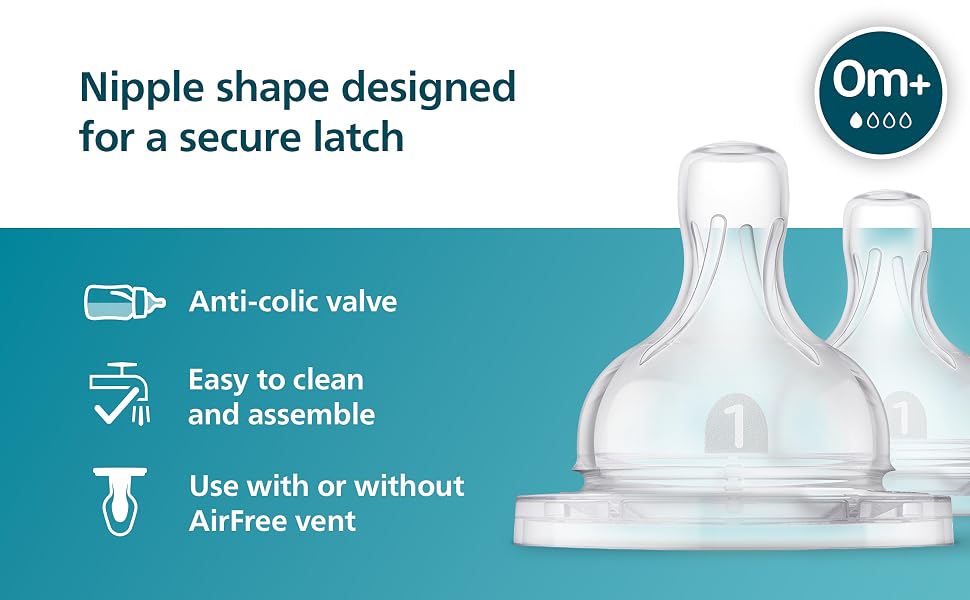 Nipple shape designed for a secure latch

0m+

Anti-colic valve

Easy to clean and assemble

Use with or without AirFree vent

1

1